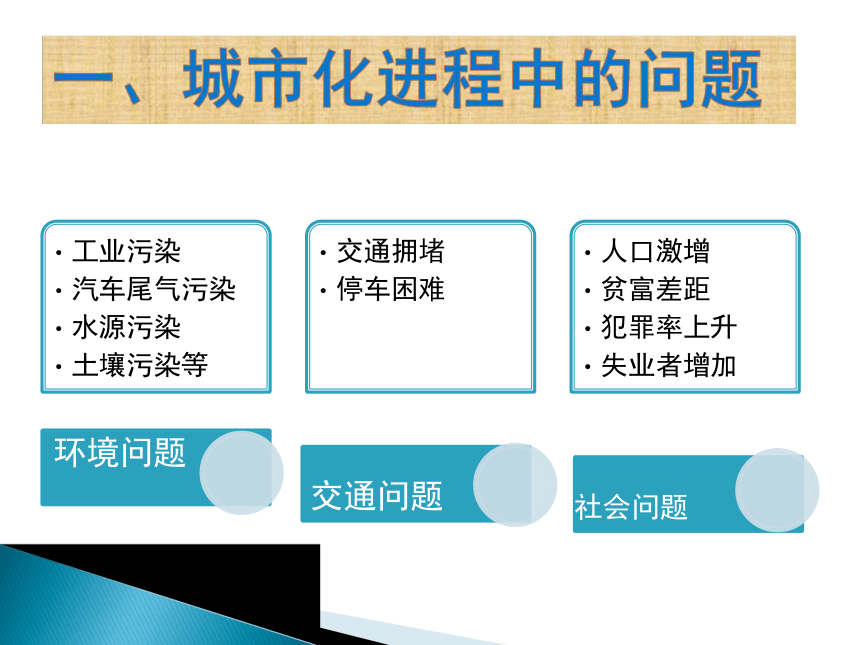 一、城市化进程中的问题

· 工业污染
· 汽车尾气污染
· 水源污染
· 土壤污染等

环境问题

· 交通拥堵
· 停车困难

交通问题

· 人口激增
· 贫富差距
· 犯罪率上升
· 失业者增加

社会问题